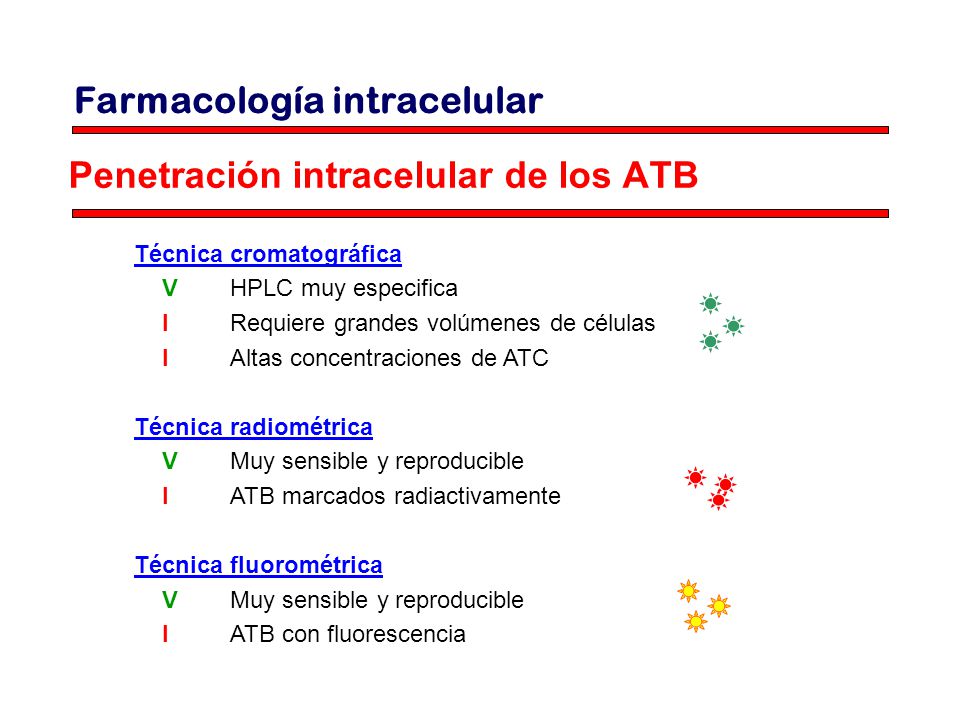 Farmacología intracelular

Penetración intracelular de los ATB

Técnica cromatográfica
V HPLC muy especifica
I Requiere grandes volúmenes de células
I Altas concentraciones de ATC

Técnica radiométrica
V Muy sensible y reproducible
I ATB marcados radiactivamente

Técnica fluorométrica
V Muy sensible y reproducible
I ATB con fluorescencia